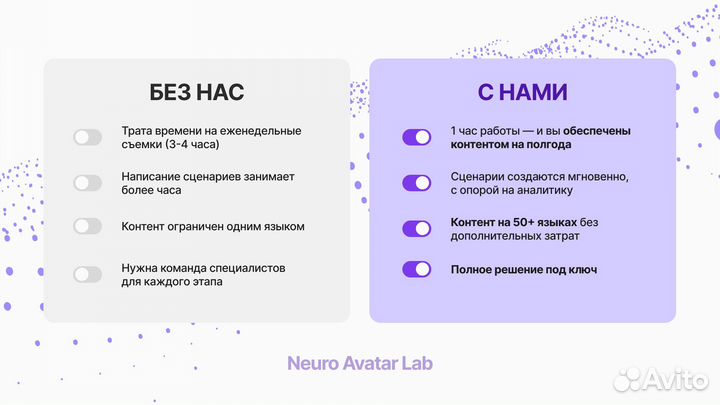 БЕЗ НАС

Трата времени на еженедельные съемки (3-4 часа)

Написание сценариев занимает более часа

Контент ограничен одним языком

Нужна команда специалистов для каждого этапа

С НАМИ

1 час работы — и вы обеспечены контентом на полгода

Сценарии создаются мгновенно, с опорой на аналитику

Контент на 50+ языках без дополнительных затрат

Полное решение под ключ

Neuro Avatar Lab

Avito